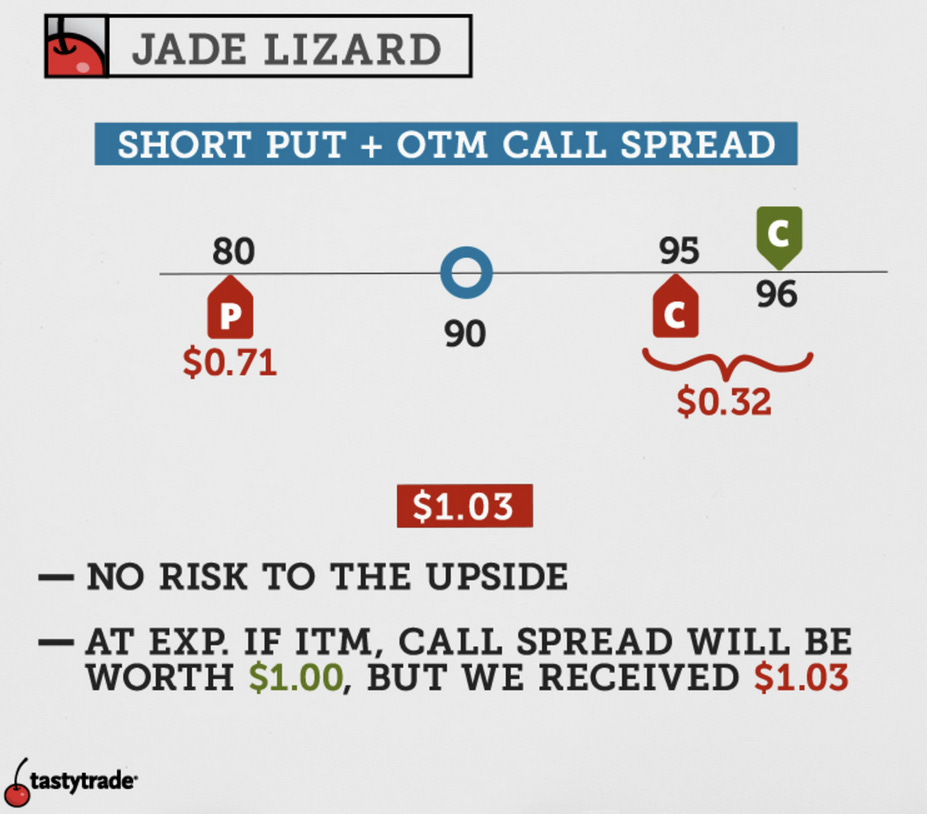 JADE LIZARD

SHORT PUT + OTM CALL SPREAD

80

P

$0.71

90

95

C

C

96

$0.32

$1.03

— NO RISK TO THE UPSIDE

— AT EXP. IF ITM, CALL SPREAD WILL BE WORTH $1.00, BUT WE RECEIVED $1.03

tastytrade